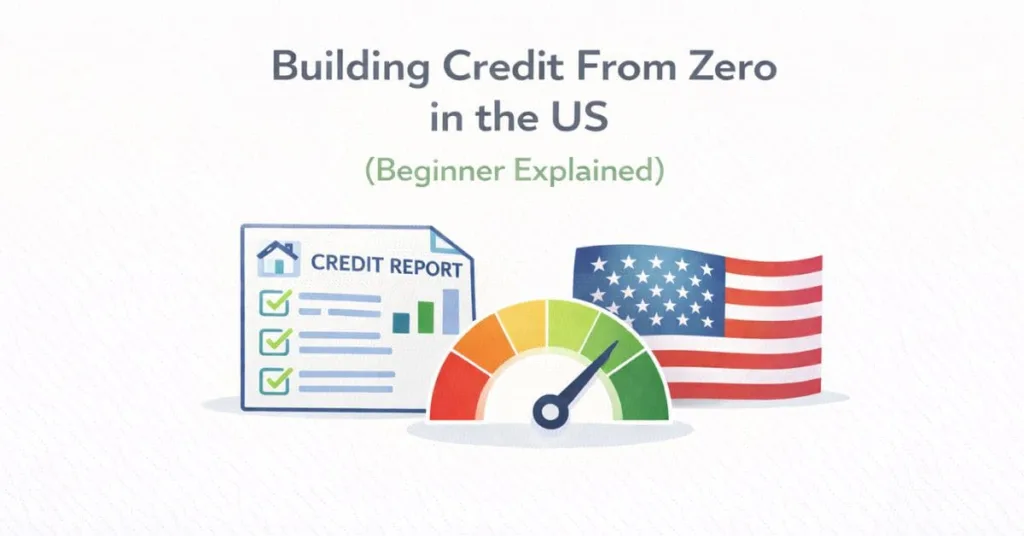 Building Credit From Zero in the US

(Beginner Explained)

CREDIT REPORT